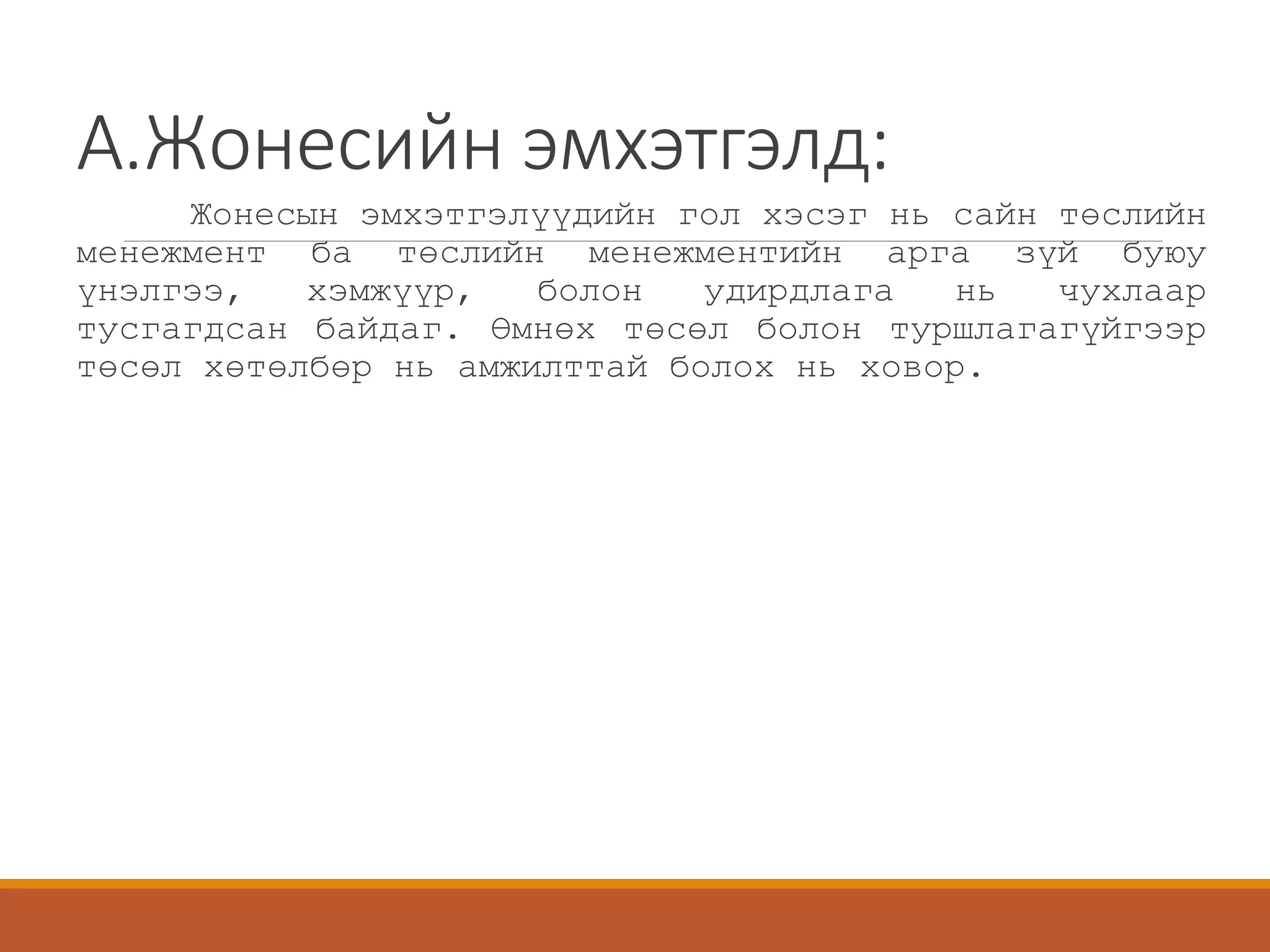 А.Жонесийн эмхэтгэлд:

Жонесын эмхэтгэлүүдийн гол хэсэг нь сайн төслийн менежмент ба төслийн менежментийн арга зүй буюу үнэлгээ, хэмжүүр, болон удирдлага нь чухлаар тусгагдсан байдаг. Өмнөх төсөл болон туршлагагүйгээр төсөл хөтөлбөр нь амжилттай болох нь ховор.